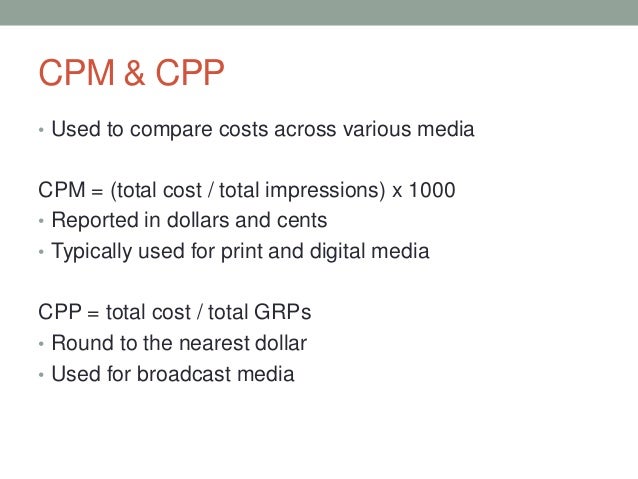 CPM & CPP

• Used to compare costs across various media

CPM = (total cost / total impressions) x 1000
• Reported in dollars and cents
• Typically used for print and digital media

CPP = total cost / total GRPs
• Round to the nearest dollar
• Used for broadcast media